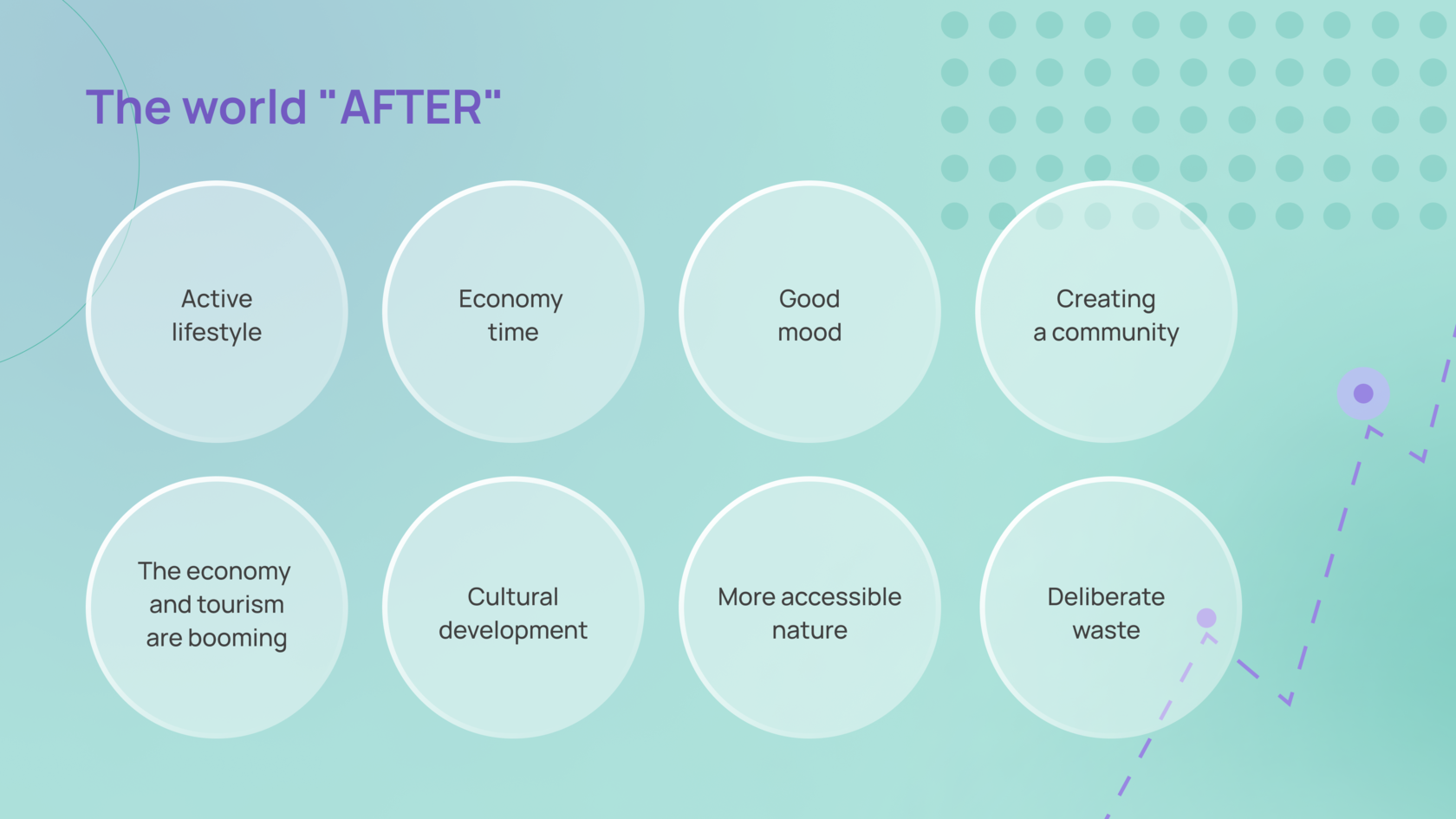 The world "AFTER"

Active lifestyle

Economy time

Good mood

Creating a community

The economy and tourism are booming

Cultural development

More accessible nature

Deliberate waste